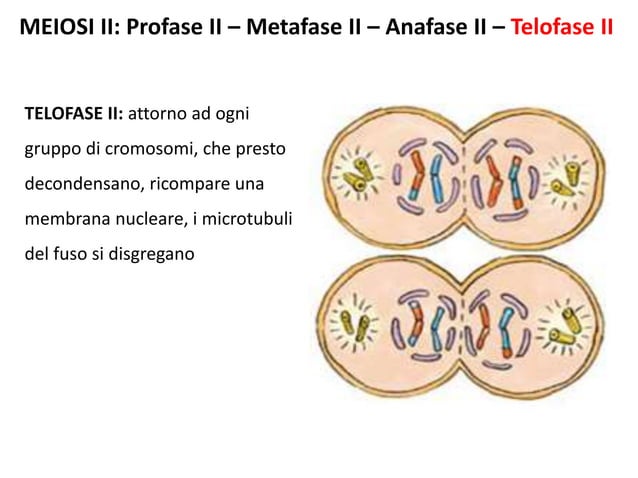 MEIOSI II: Profase II – Metafase II – Anafase II – Telofase II

TELOFASE II: attorno ad ogni gruppo di cromosomi, che presto decondensano, ricompare una membrana nucleare, i microtubuli del fuso si disgregano